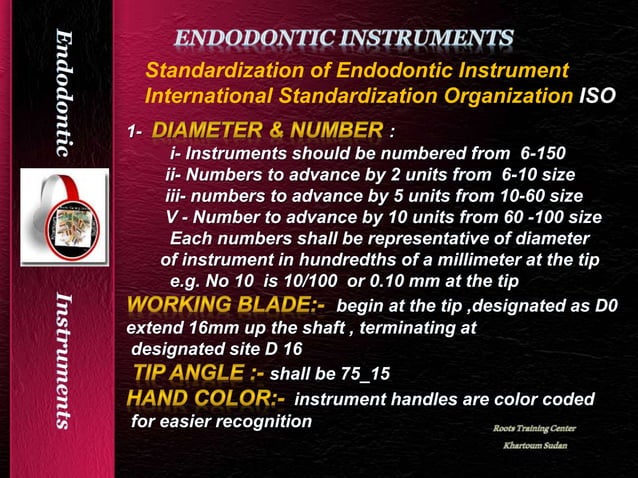 Endodontic

Instruments

ENDODONTIC INSTRUMENTS

Standardization of Endodontic Instrument
International Standardization Organization ISO

1- DIAMETER & NUMBER :
i- Instruments should be numbered from 6-150
ii- Numbers to advance by 2 units from 6-10 size
iii- numbers to advance by 5 units from 10-60 size
V - Number to advance by 10 units from 60 -100 size
Each numbers shall be representative of diameter of instrument in hundredths of a millimeter at the tip
e.g. No 10 is 10/100 or 0.10 mm at the tip

WORKING BLADE:- begin at the tip ,designated as D0 extend 16mm up the shaft , terminating at designated site D 16

TIP ANGLE :- shall be 75_15

HAND COLOR:- instrument handles are color coded for easier recognition

Roots Training Center
Khartoum Sudan